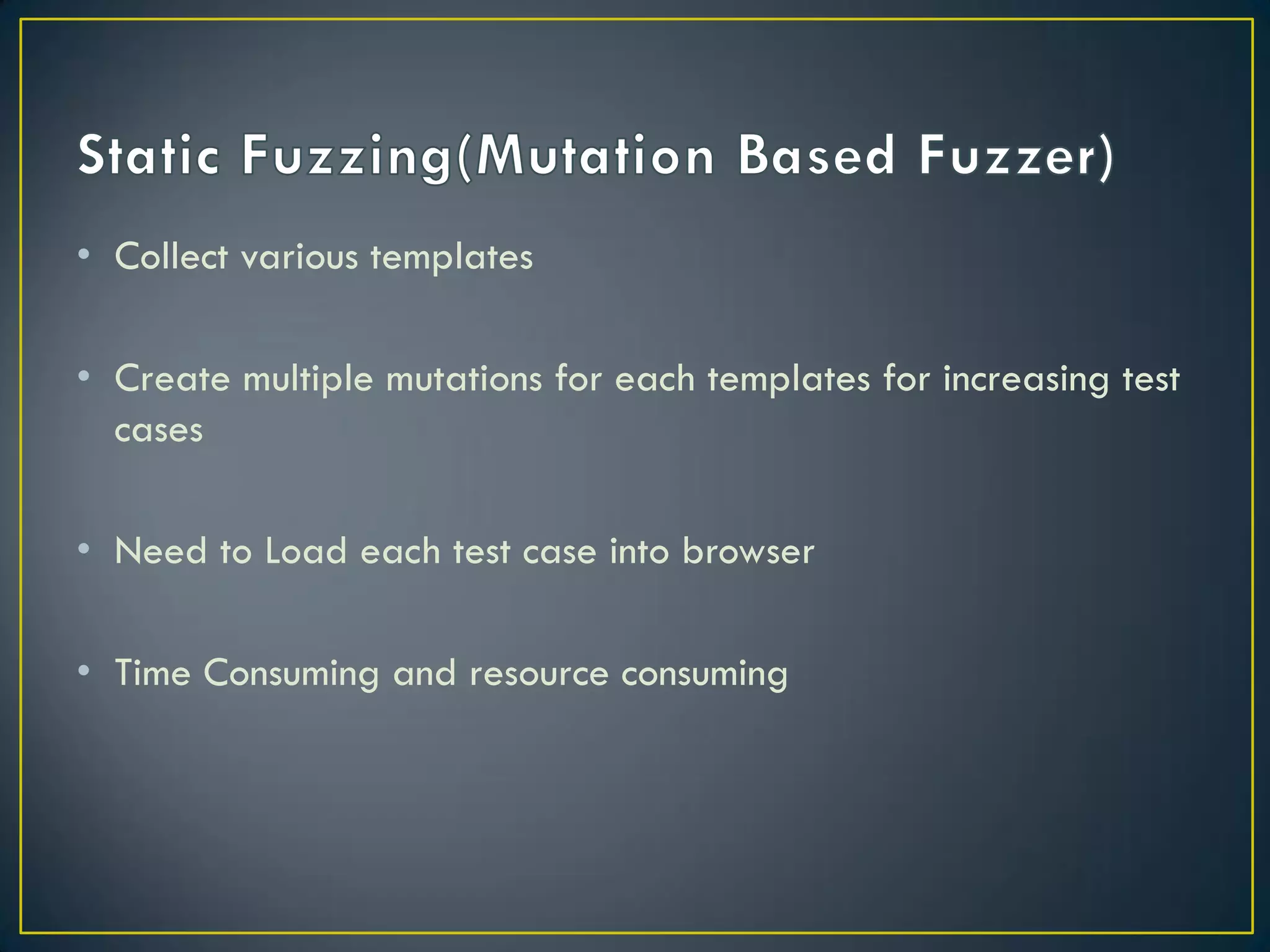 Static Fuzzing(Mutation Based Fuzzer)

• Collect various templates

• Create multiple mutations for each templates for increasing test cases

• Need to Load each test case into browser

• Time Consuming and resource consuming